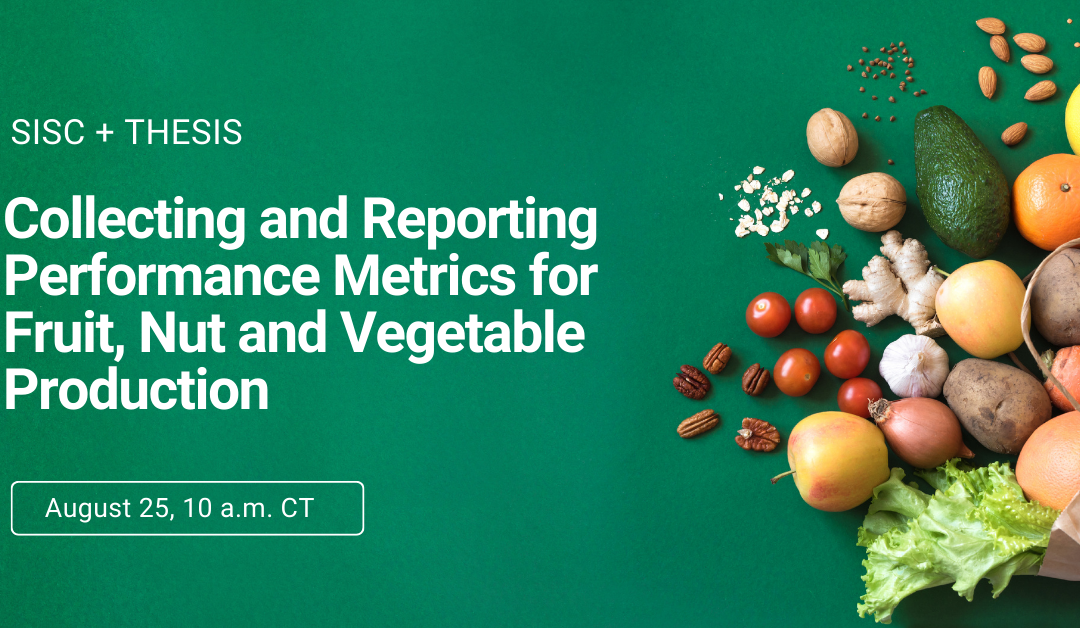 SISC + THESIS

Collecting and Reporting Performance Metrics for Fruit, Nut and Vegetable Production

August 25, 10 a.m. CT